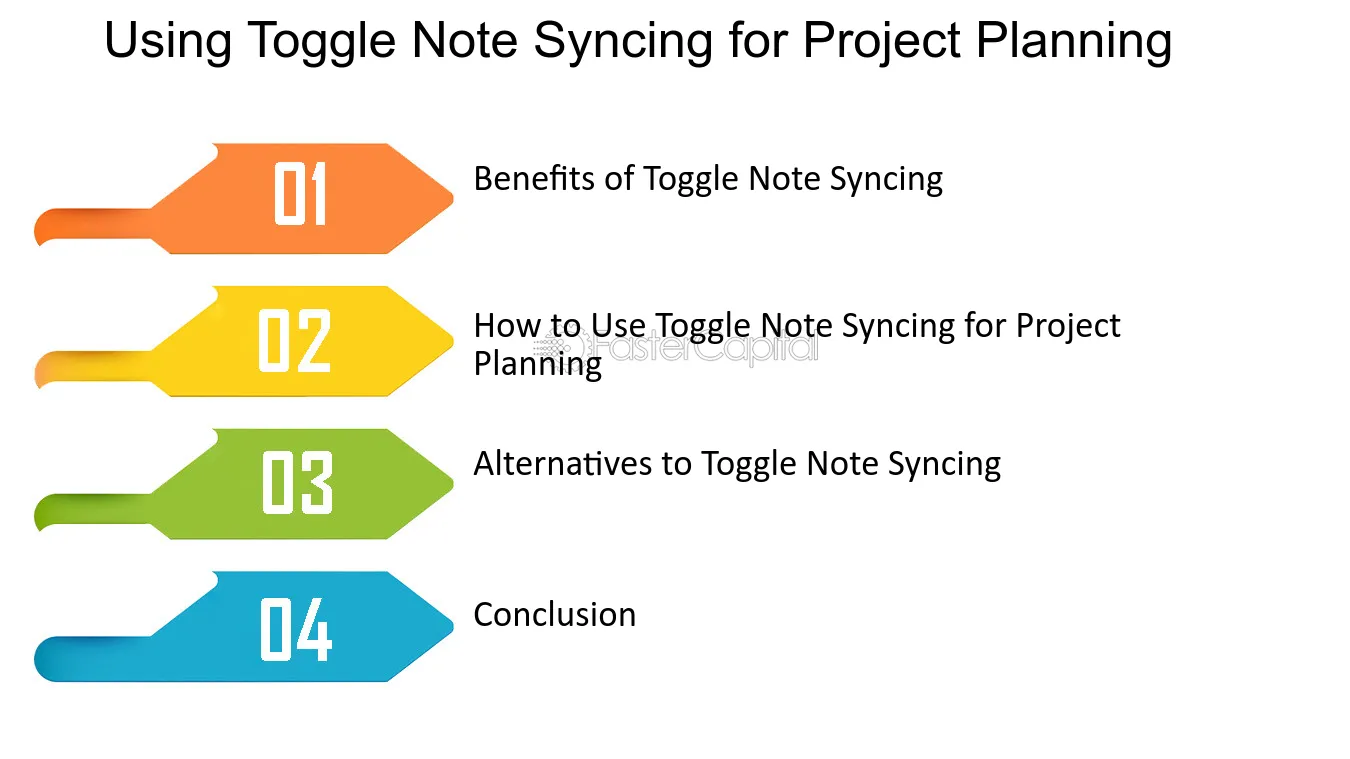 Using Toggle Note Syncing for Project Planning

01

Benefits of Toggle Note Syncing

02

How to Use Toggle Note Syncing for Project Planning

FasterCapital

03

Alternatives to Toggle Note Syncing

04

Conclusion